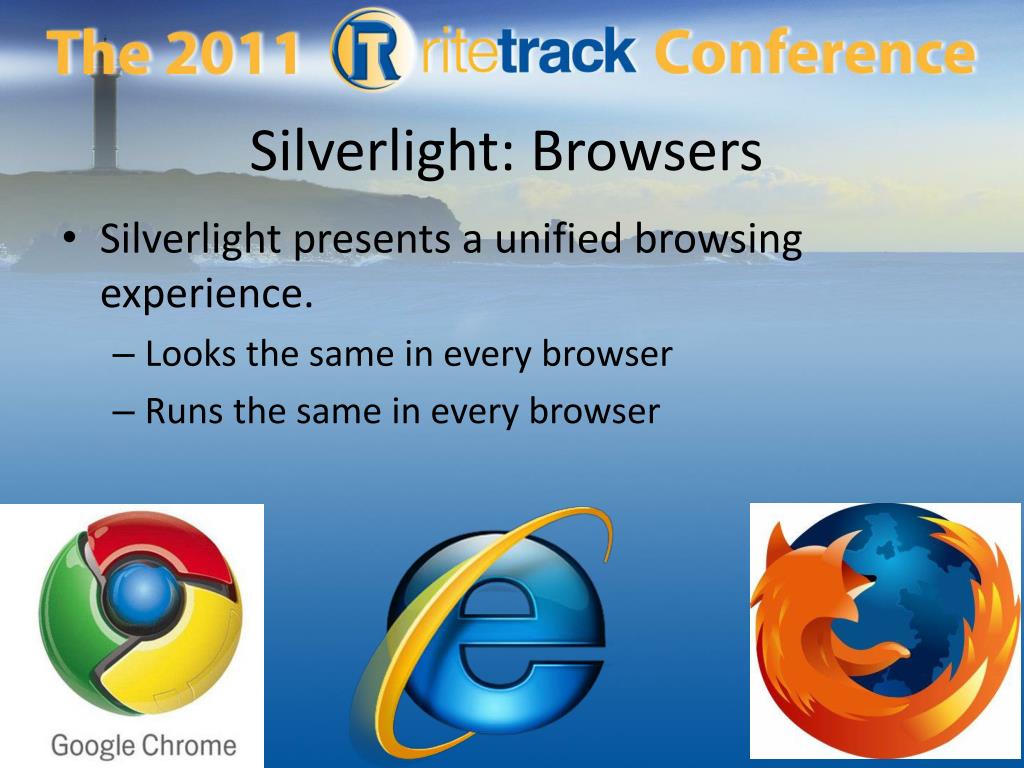 The 2011 R ritetrack Conference

Silverlight: Browsers

• Silverlight presents a unified browsing experience.
– Looks the same in every browser
– Runs the same in every browser

Google Chrome